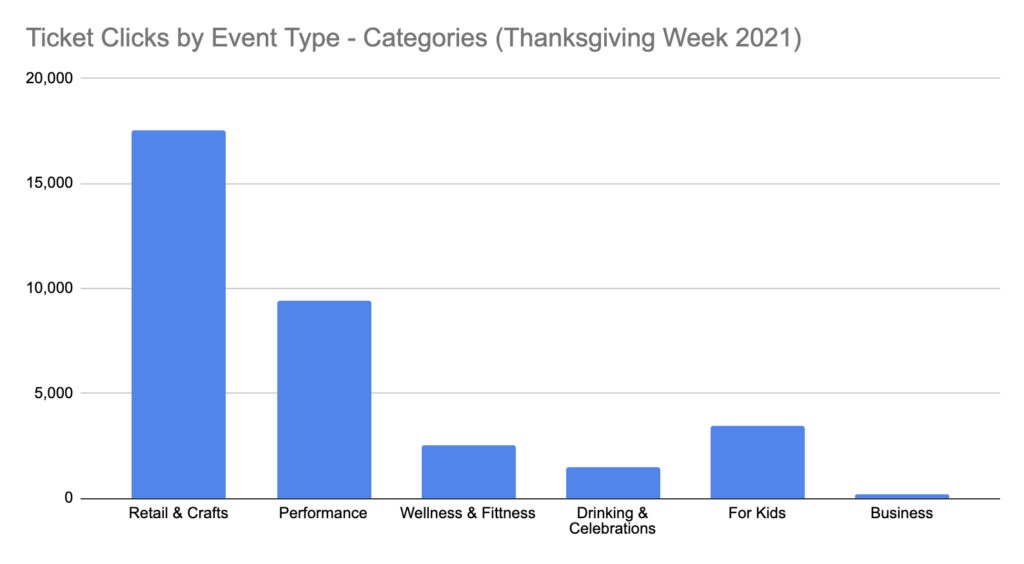 Ticket Clicks by Event Type - Categories (Thanksgiving Week 2021)

20,000
15,000
10,000
5,000
0

Retail & Crafts
Performance
Wellness & Fittness
Drinking & Celebrations
For Kids
Business